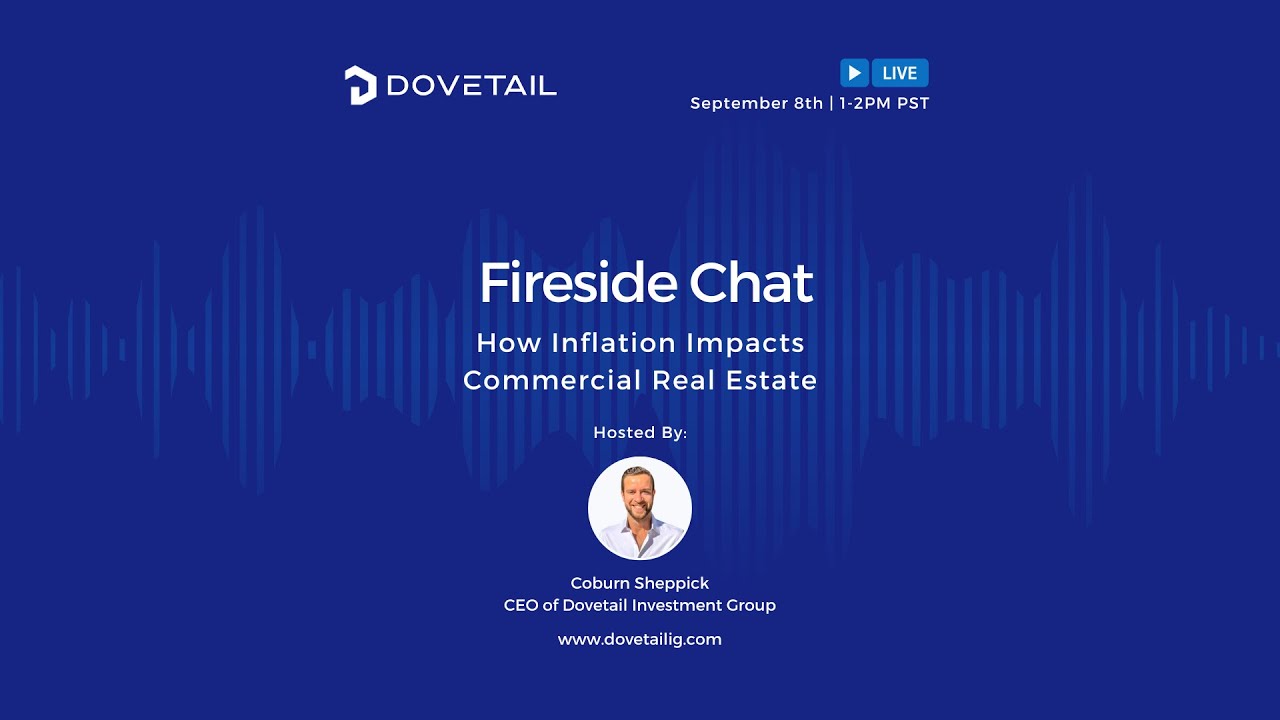 DOVETAIL

LIVE
September 8th | 1-2PM PST

Fireside Chat

How Inflation Impacts Commercial Real Estate

Hosted By:

Coburn Sheppick
CEO of Dovetail Investment Group

www.dovetailig.com